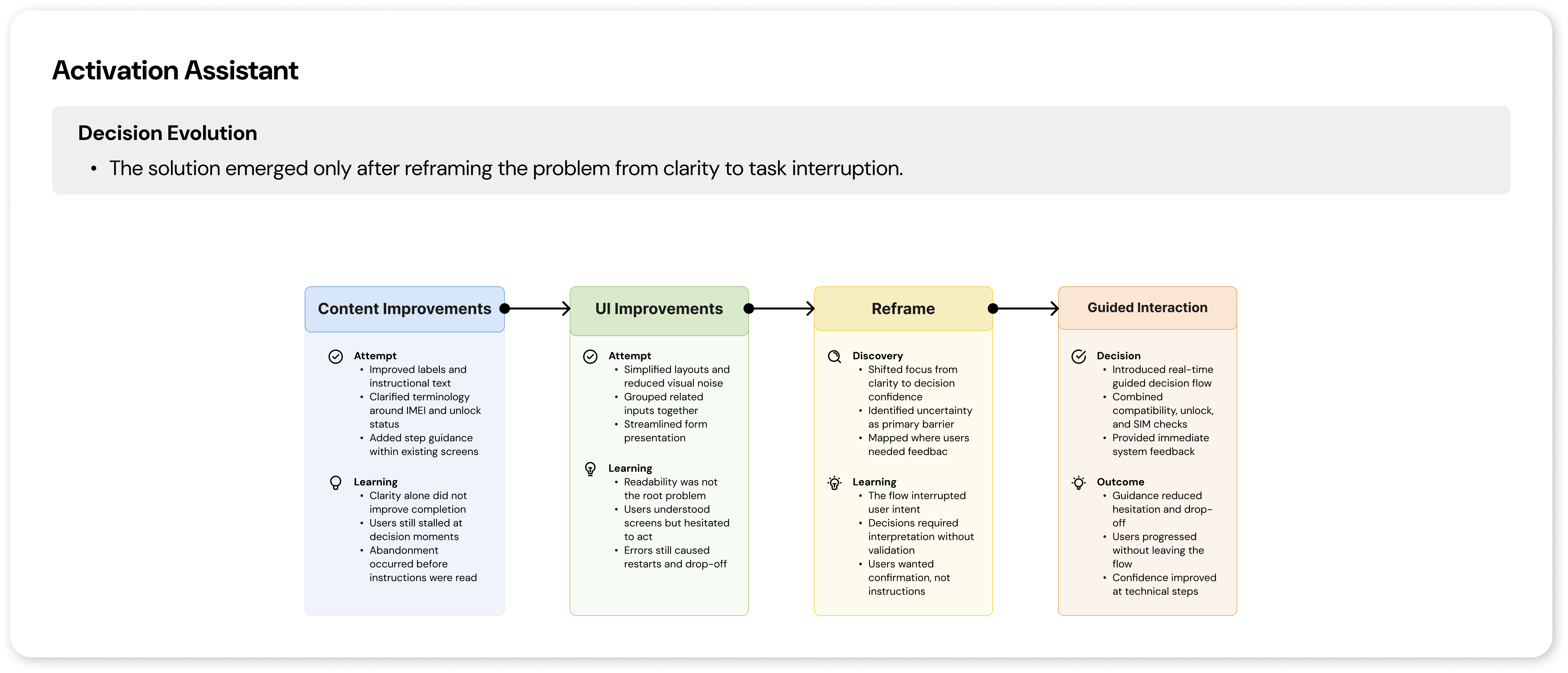 Activation Assistant

Decision Evolution

• The solution emerged only after reframing the problem from clarity to task interruption.

Content Improvements

Attempt
• Improved labels and instructional text
• Clarified terminology around IMEI and unlock status
• Added step guidance within existing screens

Learning
• Clarity alone did not improve completion
• Users still stalled at decision moments
• Abandonment occurred before instructions were read

UI Improvements

Attempt
• Simplified layouts and reduced visual noise
• Grouped related inputs together
• Streamlined form presentation

Learning
• Readability was not the root problem
• Users understood screens but hesitated to act
• Errors still caused restarts and drop-off

Reframe

Discovery
• Shifted focus from clarity to decision confidence
• Identified uncertainty as primary barrier
• Mapped where users needed feedbac

Learning
• The flow interrupted user intent
• Decisions required interpretation without validation
• Users wanted confirmation, not instructions

Guided Interaction

Decision
• Introduced real-time guided decision flow
• Combined compatibility, unlock, and SIM checks
• Provided immediate system feedback

Outcome
• Guidance reduced hesitation and drop-off
• Users progressed without leaving the flow
• Confidence improved at technical steps